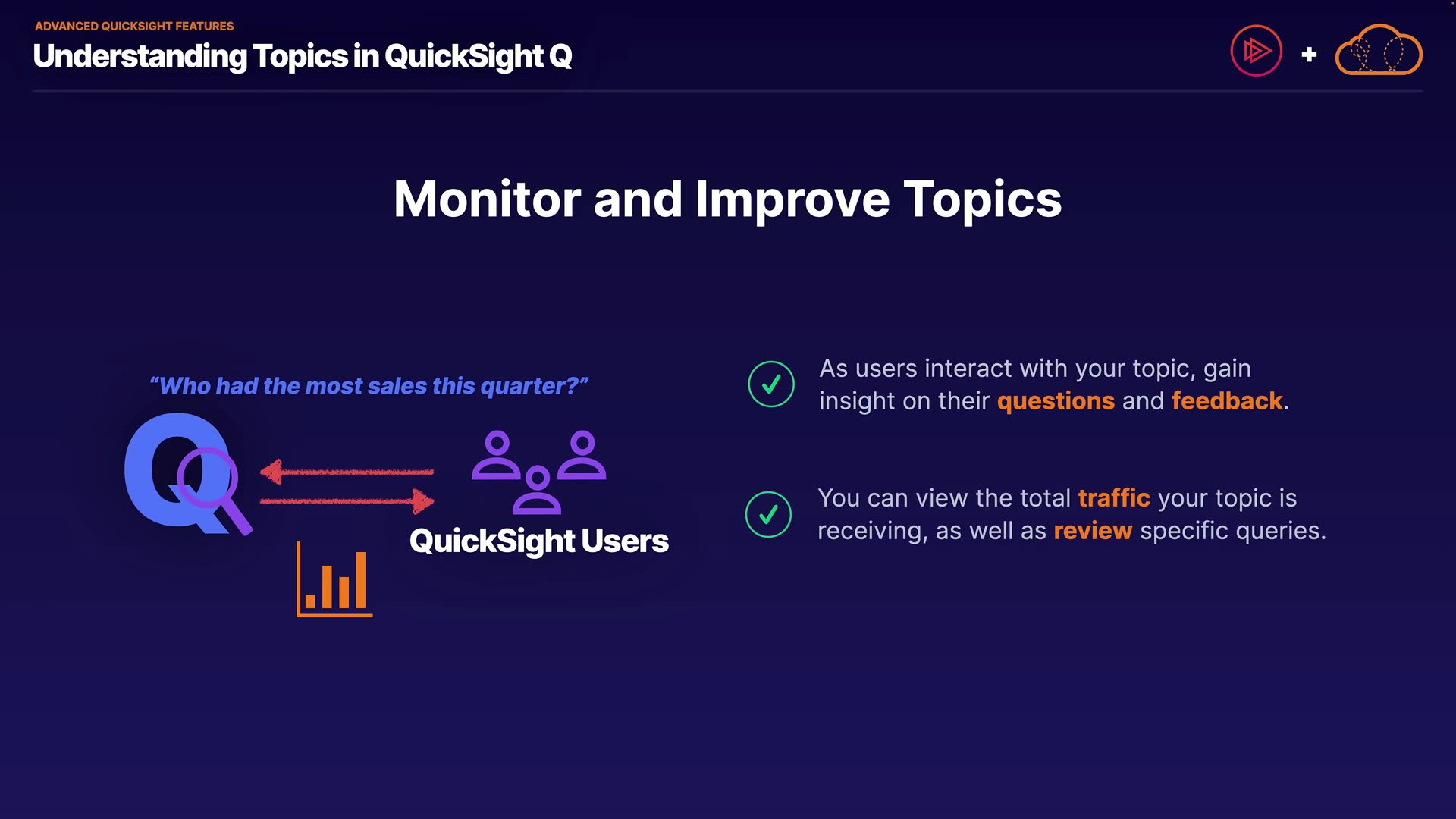 ADVANCED QUICKSIGHT FEATURES
Understanding Topics in QuickSight Q

+

Monitor and Improve Topics

"Who had the most sales this quarter?"

Q

QuickSight Users

As users interact with your topic, gain insight on their questions and feedback.

You can view the total traffic your topic is receiving, as well as review specific queries.